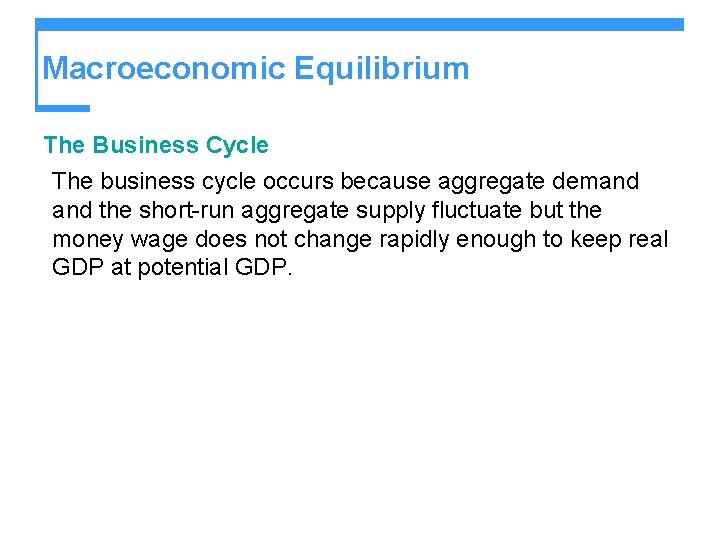 Macroeconomic Equilibrium

The Business Cycle

The business cycle occurs because aggregate demand and the short-run aggregate supply fluctuate but the money wage does not change rapidly enough to keep real GDP at potential GDP.